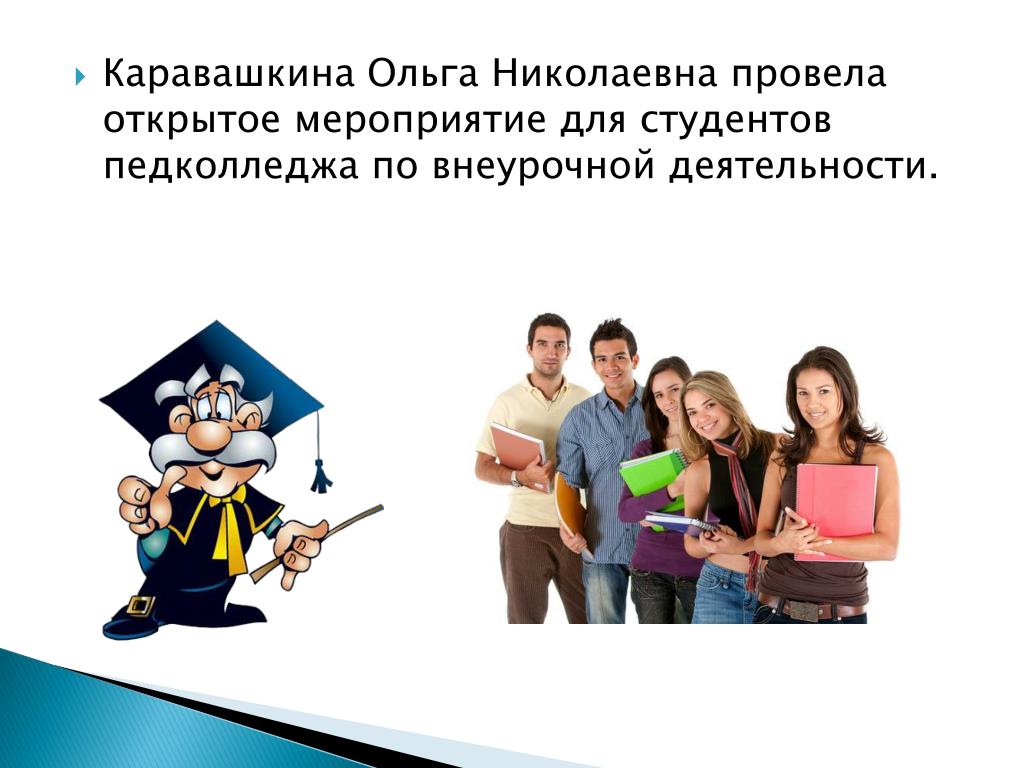 Каравашкина Ольга Николаевна провела открытое мероприятие для студентов педколледжа по внеурочной деятельности.